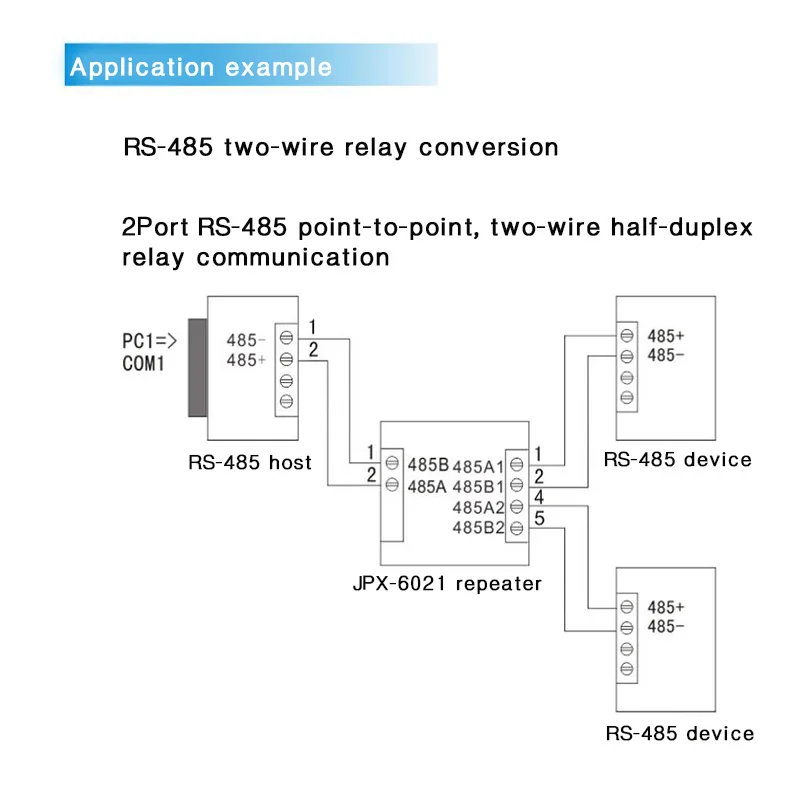 Application example

RS-485 two-wire relay conversion

2Port RS-485 point-to-point, two-wire half-duplex relay communication

PC1=> COM1

485-
485+
1
2

RS-485 host

1
2
485B
485A
485A1
485B1
485A2
485B2
1
2
4
5

JPX-6021 repeater

485+
485-

RS-485 device

485+
485-

RS-485 device